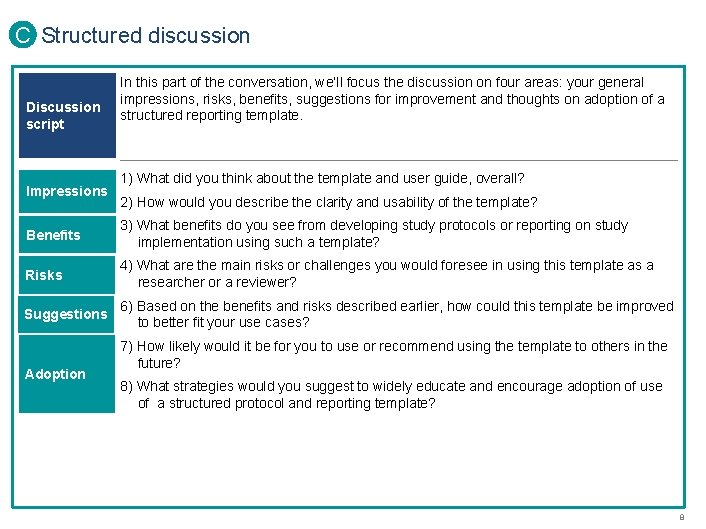 C Structured discussion

| | |
|---|---|
| Discussion script | In this part of the conversation, we'll focus the discussion on four areas: your general impressions, risks, benefits, suggestions for improvement and thoughts on adoption of a structured reporting template. |
| Impressions | 1) What did you think about the template and user guide, overall? 2) How would you describe the clarity and usability of the template? |
| Benefits | 3) What benefits do you see from developing study protocols or reporting on study implementation using such a template? |
| Risks | 4) What are the main risks or challenges you would foresee in using this template as a researcher or a reviewer? |
| Suggestions | 6) Based on the benefits and risks described earlier, how could this template be improved to better fit your use cases? |
| Adoption | 7) How likely would it be for you to use or recommend using the template to others in the future? 8) What strategies would you suggest to widely educate and encourage adoption of use of a structured protocol and reporting template? |

8